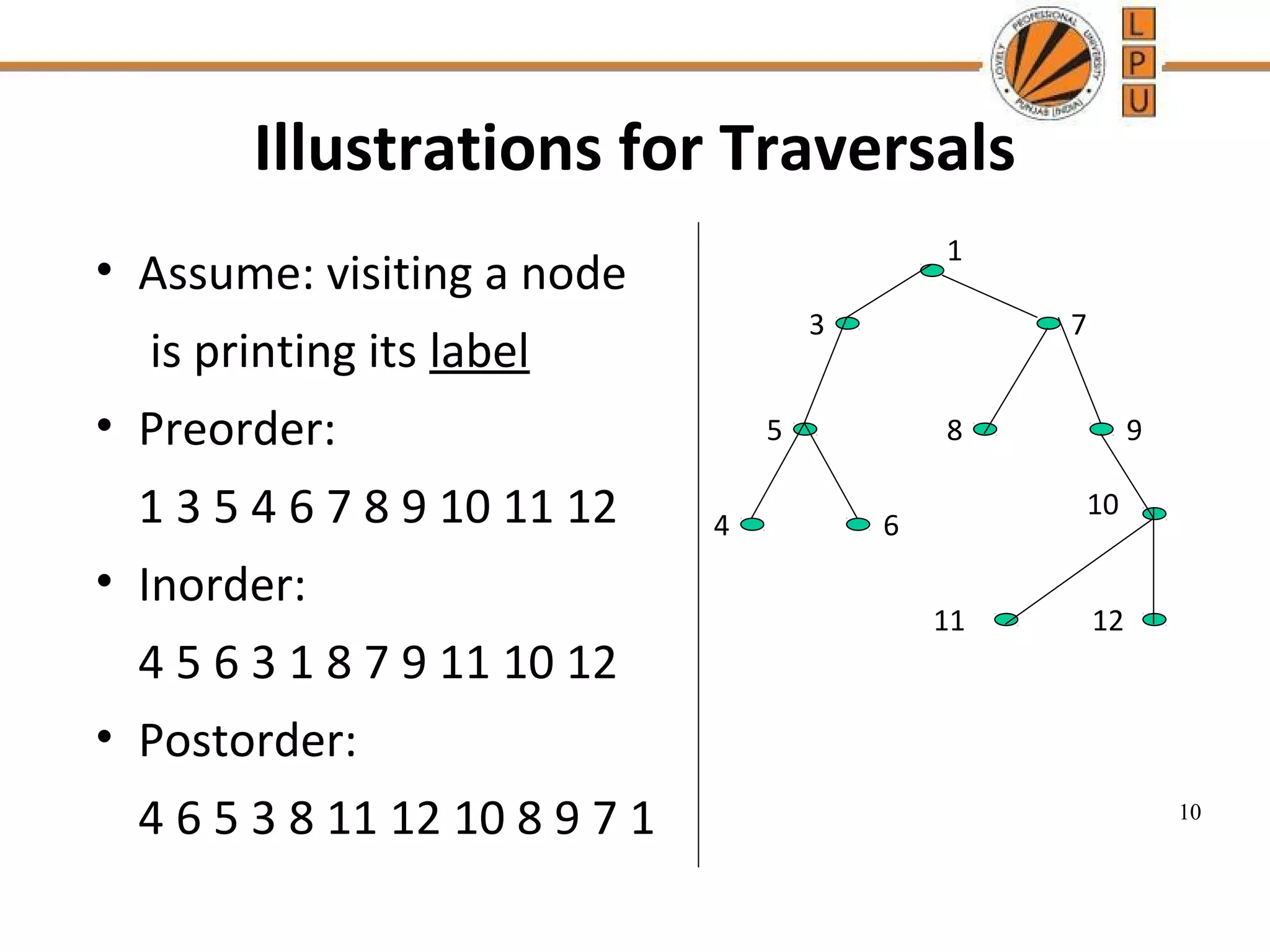 LOVELY PROFESSIONAL UNIVERSITY PUNJAB (INDIA)

L
P
U

Illustrations for Traversals

• Assume: visiting a node is printing its label

• Preorder:
1 3 5 4 6 7 8 9 10 11 12

• Inorder:
4 5 6 3 1 8 7 9 11 10 12

• Postorder:
4 6 5 3 8 11 12 10 8 9 7 1

1
3
7
5
8
9
4
6
10
11
12

10